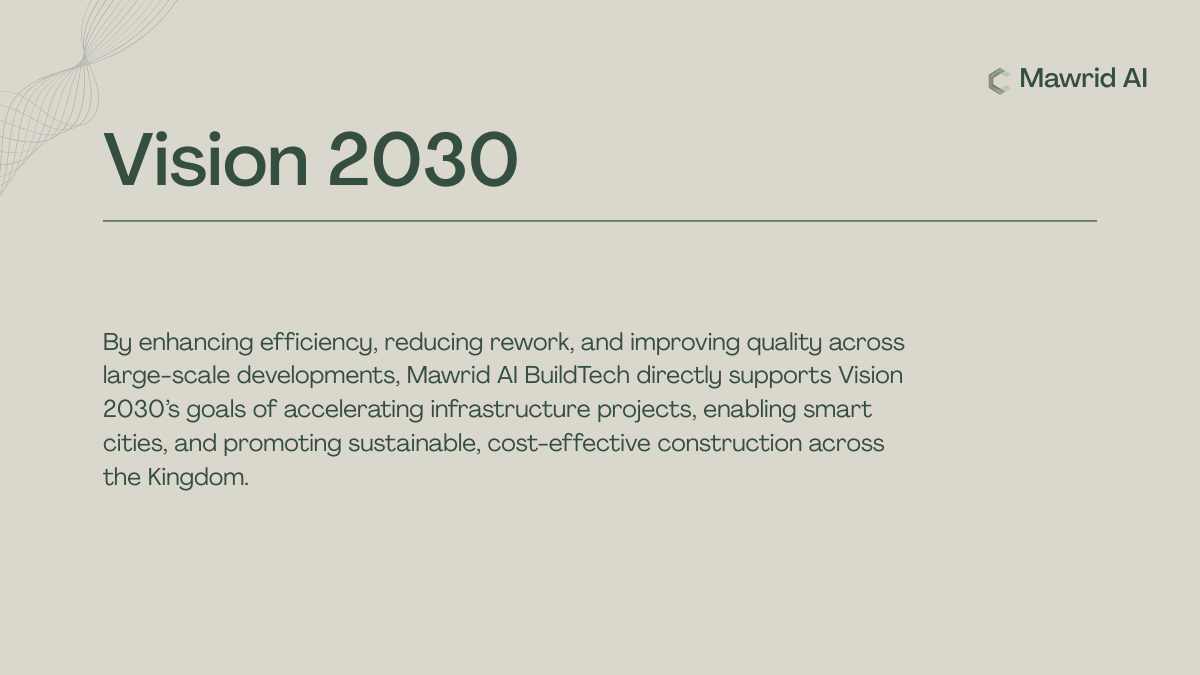 Mawrid AI

Vision 2030

By enhancing efficiency, reducing rework, and improving quality across large-scale developments, Mawrid AI BuildTech directly supports Vision 2030's goals of accelerating infrastructure projects, enabling smart cities, and promoting sustainable, cost-effective construction across the Kingdom.